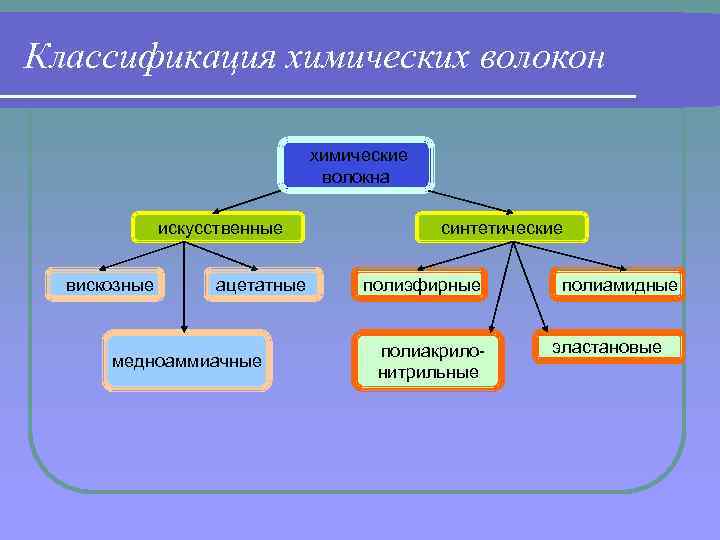 Классификация химических волокон

химические волокна

искусственные

синтетические

вискозные

ацетатные

медноаммиачные

полиэфирные

полиамидные

полиакрило-нитрильные

эластановые